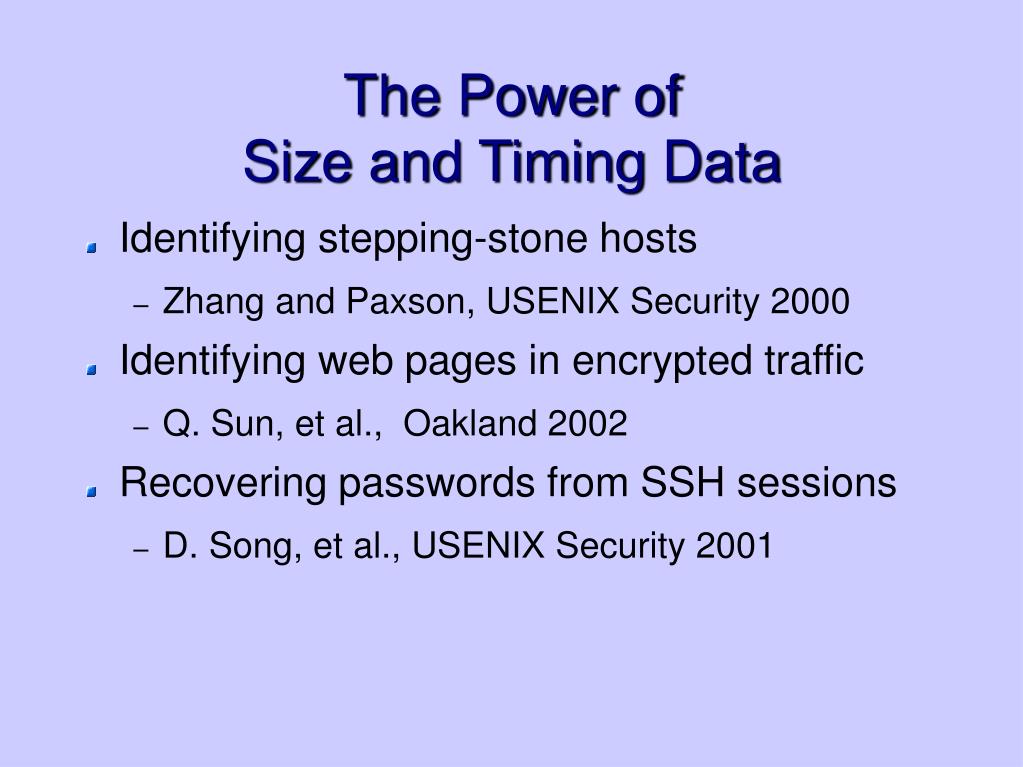 The Power of
Size and Timing Data

Identifying stepping-stone hosts
– Zhang and Paxson, USENIX Security 2000

Identifying web pages in encrypted traffic
– Q. Sun, et al., Oakland 2002

Recovering passwords from SSH sessions
– D. Song, et al., USENIX Security 2001